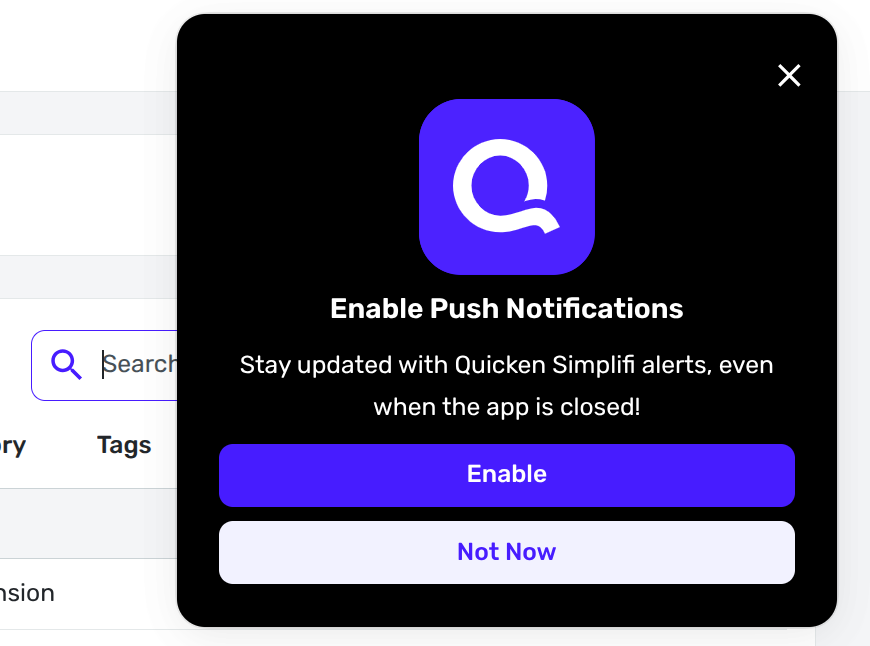 Search
ory
Tags
nsion

Enable Push Notifications

Stay updated with Quicken Simplifi alerts, even when the app is closed!

Enable

Not Now